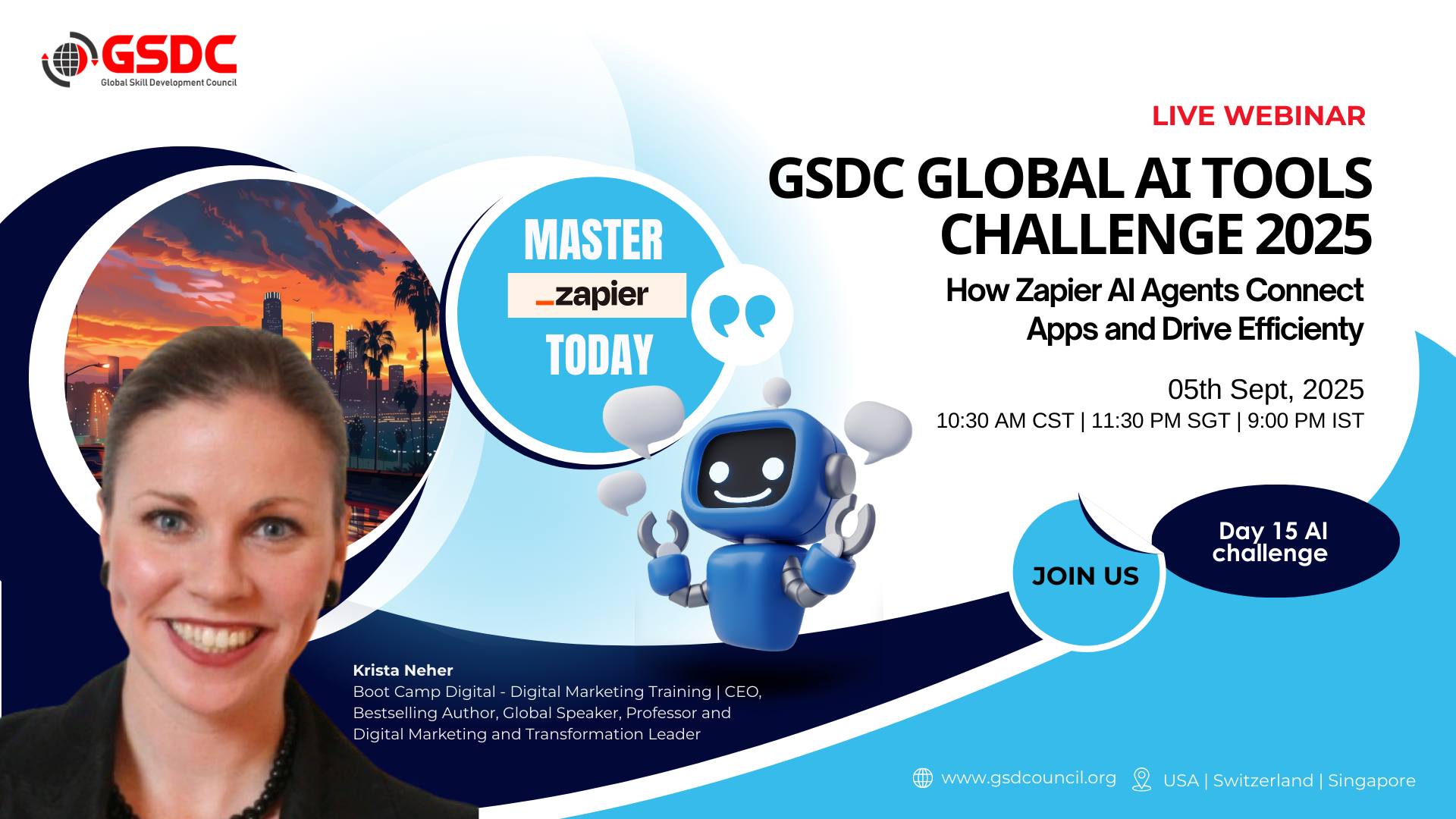 GSDC
Global Skill Development Council

LIVE WEBINAR

GSDC GLOBAL AI TOOLS CHALLENGE 2025

How Zapier AI Agents Connect Apps and Drive Efficienty

05th Sept, 2025
10:30 AM CST | 11:30 PM SGT | 9:00 PM IST

MASTER
_zapier
TODAY

JOIN US

Day 15 AI challenge

Krista Neher
Boot Camp Digital - Digital Marketing Training | CEO, Bestselling Author, Global Speaker, Professor and Digital Marketing and Transformation Leader

www.gsdcouncil.org USA | Switzerland | Singapore